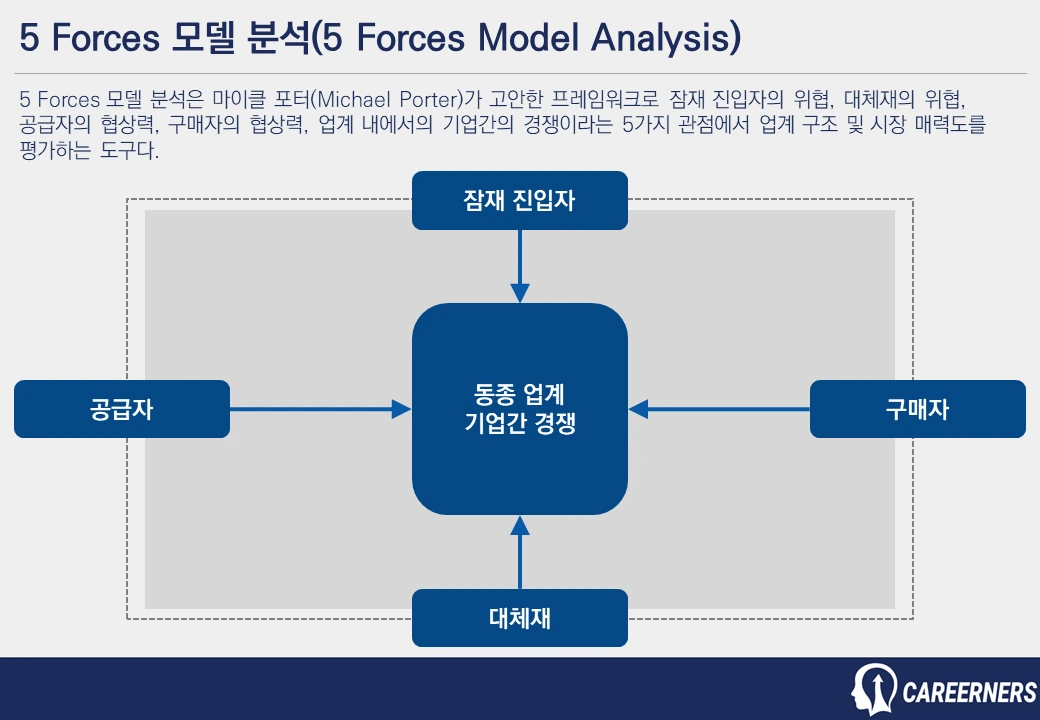 5 Forces 모델 분석(5 Forces Model Analysis)

5 Forces 모델 분석은 마이클 포터(Michael Porter)가 고안한 프레임워크로 잠재 진입자의 위협, 대체재의 위협, 공급자의 협상력, 구매자의 협상력, 업계 내에서의 기업간의 경쟁이라는 5가지 관점에서 업계 구조 및 시장 매력도를 평가하는 도구다.

잠재 진입자

공급자

동종 업계
기업간 경쟁

구매자

대체재

CAREERNERS